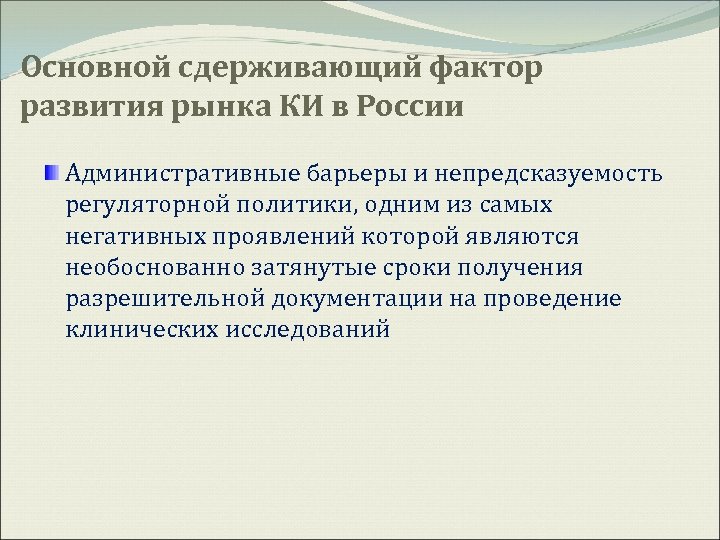 Основной сдерживающий фактор развития рынка КИ в России

Административные барьеры и непредсказуемость регуляторной политики, одним из самых негативных проявлений которой являются необоснованно затянутые сроки получения разрешительной документации на проведение клинических исследований